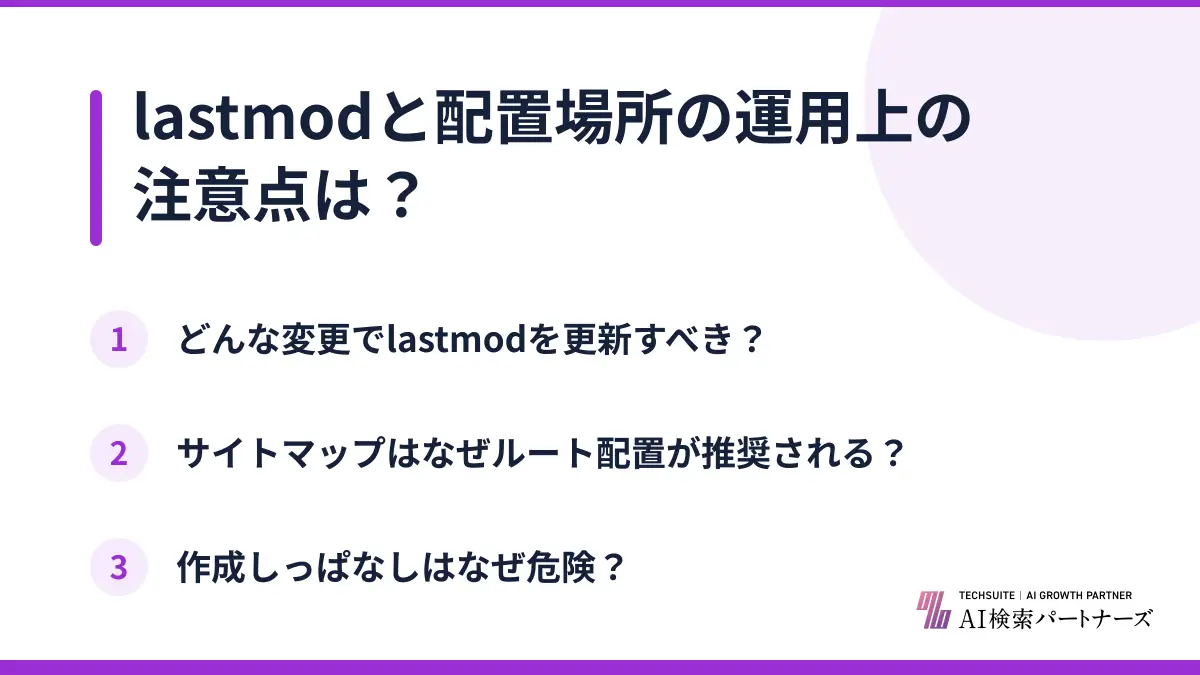 lastmodと配置場所の運用上の注意点は？

1 どんな変更でlastmodを更新すべき？

2 サイトマップはなぜルート配置が推奨される？

3 作成しっぱなしはなぜ危険？

TECHSUITE | AI GROWTH PARTNER
AI検索パートナーズ